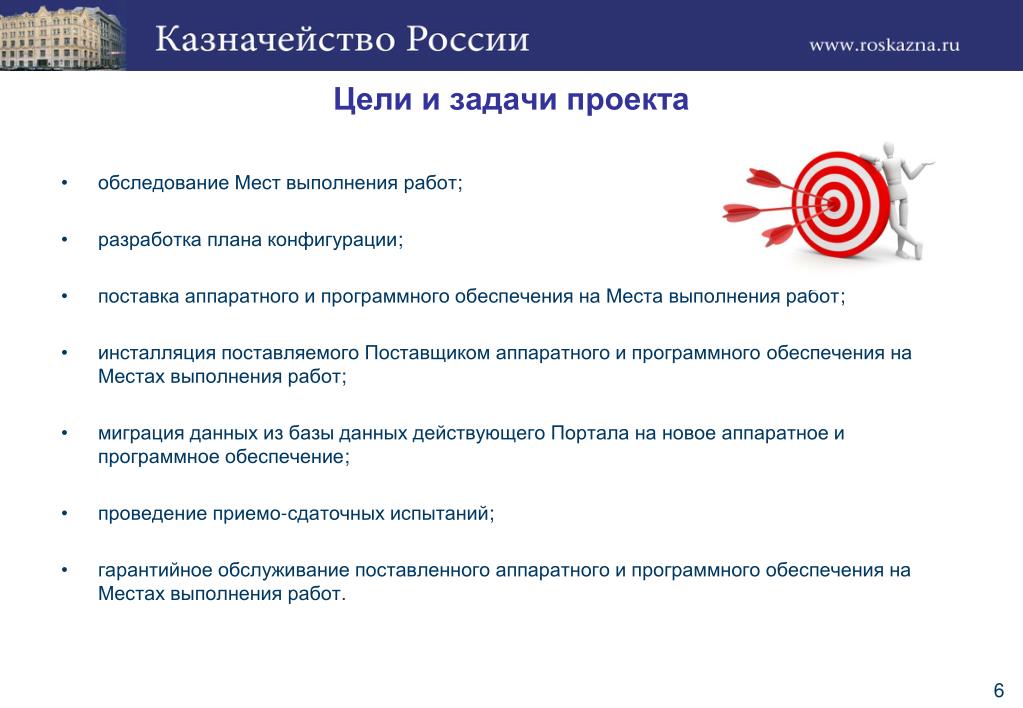 Казначейство России

www.roskazna.ru

Цели и задачи проекта

• обследование Мест выполнения работ;

• разработка плана конфигурации;

• поставка аппаратного и программного обеспечения на Места выполнения работ;

• инсталляция поставляемого Поставщиком аппаратного и программного обеспечения на Местах выполнения работ;

• миграция данных из базы данных действующего Портала на новое аппаратное и программное обеспечение;

• проведение приемо-сдаточных испытаний;

• гарантийное обслуживание поставленного аппаратного и программного обеспечения на Местах выполнения работ.

6